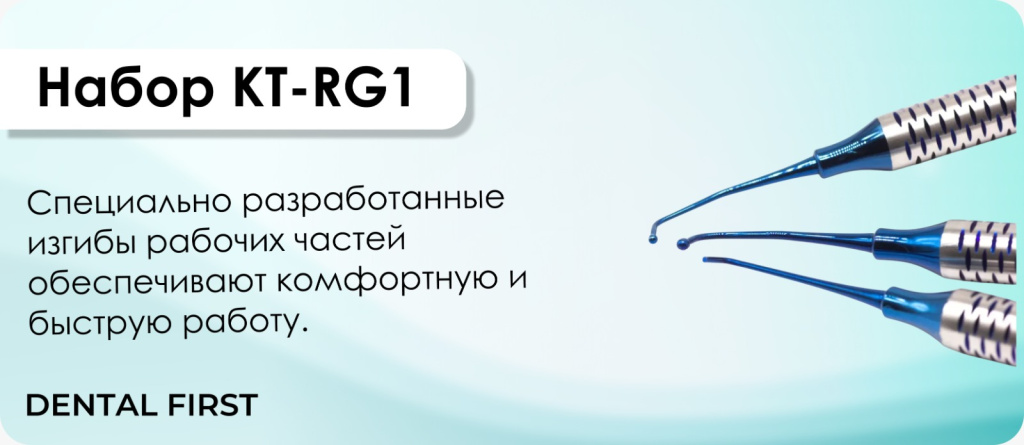 Набор KT-RG1

Специально разработанные изгибы рабочих частей обеспечивают комфортную и быструю работу.

DENTAL FIRST